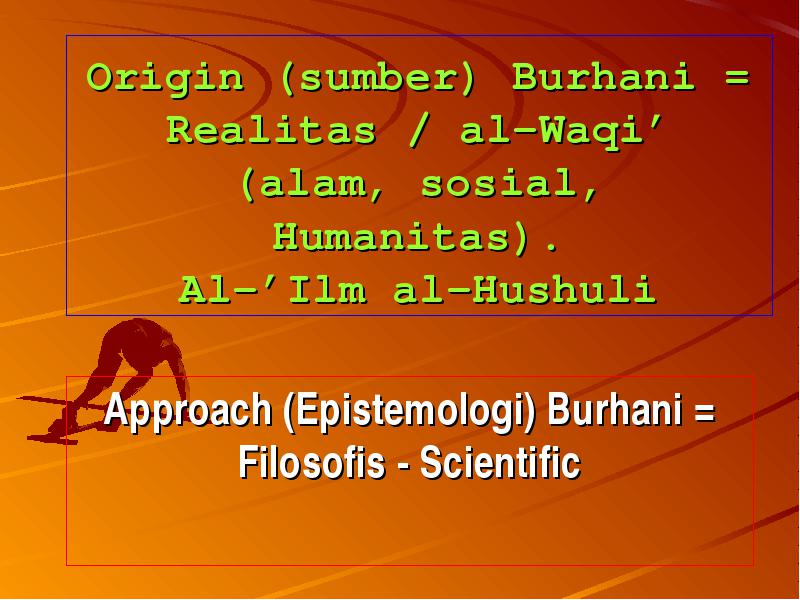 Origin (sumber) Burhani = Realitas / al-Waqi' (alam, sosial, Humanitas).
Al-'Ilm al-Hushuli

Approach (Epistemologi) Burhani = Filosofis - Scientific